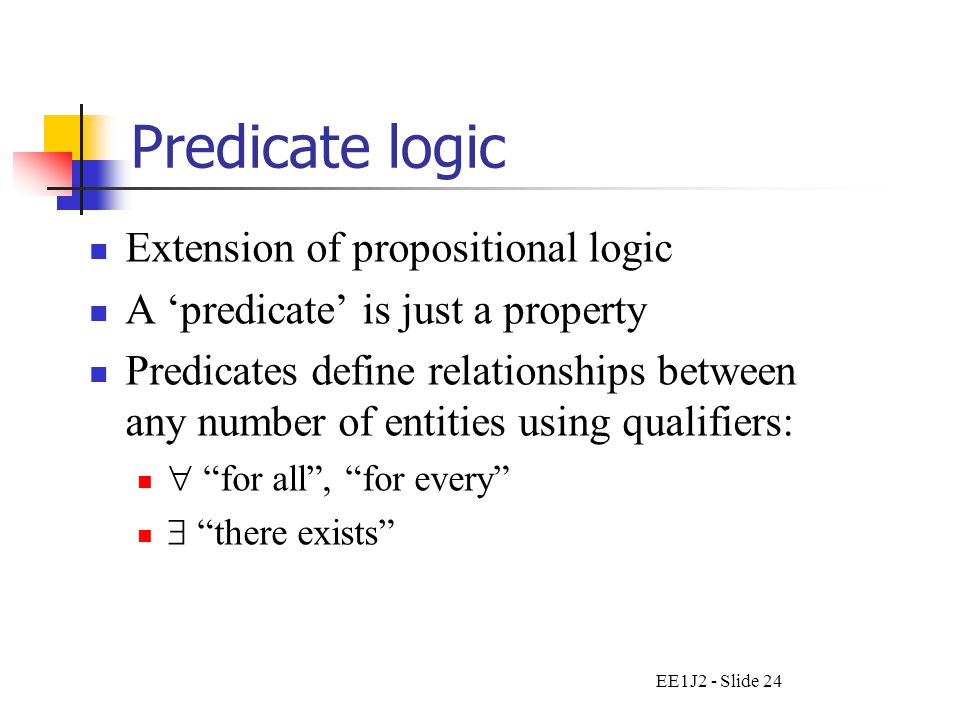 Predicate logic

- Extension of propositional logic
- A ‘predicate’ is just a property
- Predicates define relationships between any number of entities using qualifiers:
  - $\forall$ “for all”, “for every”
  - $\exists$ “there exists”

EE1J2 - Slide 24